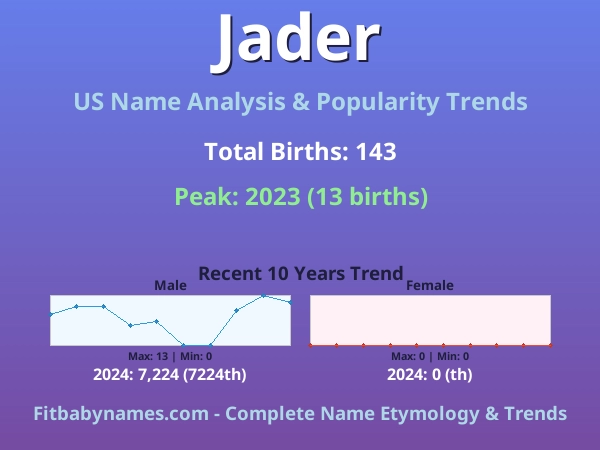 Jader

US Name Analysis & Popularity Trends

Total Births: 143

Peak: 2023 (13 births)

Recent 10 Years Trend

Male

Max: 13 | Min: 0

2024: 7,224 (7224th)

Female

Max: 0 | Min: 0

2024: 0 (th)

Fitbabynames.com - Complete Name Etymology & Trends